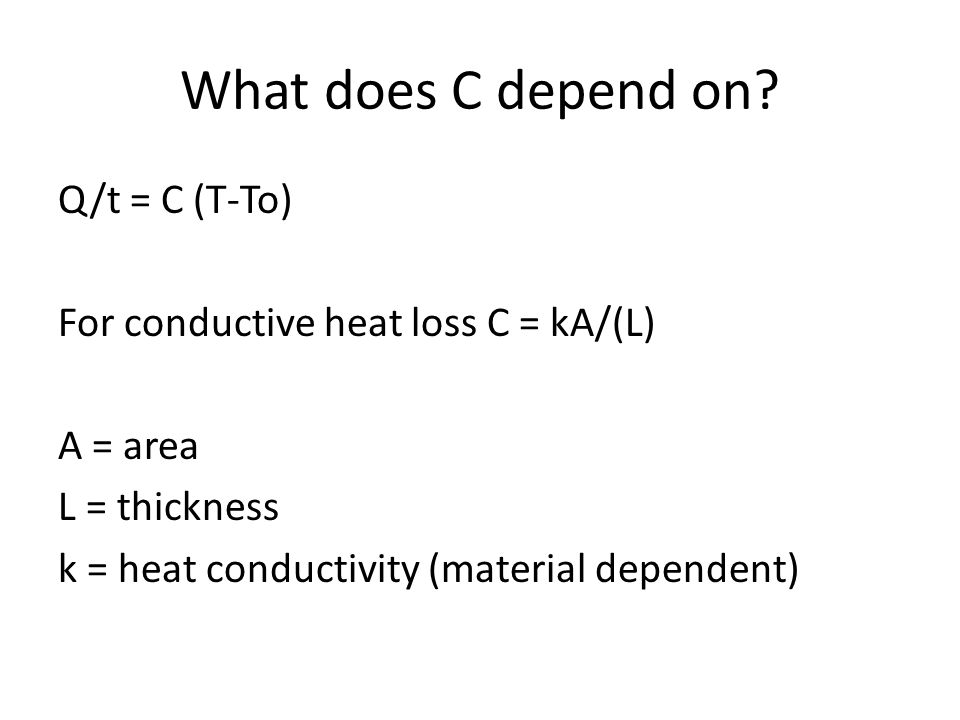 What does C depend on?

Q/t = C (T-To)

For conductive heat loss C = kA/(L)

A = area
L = thickness
k = heat conductivity (material dependent)